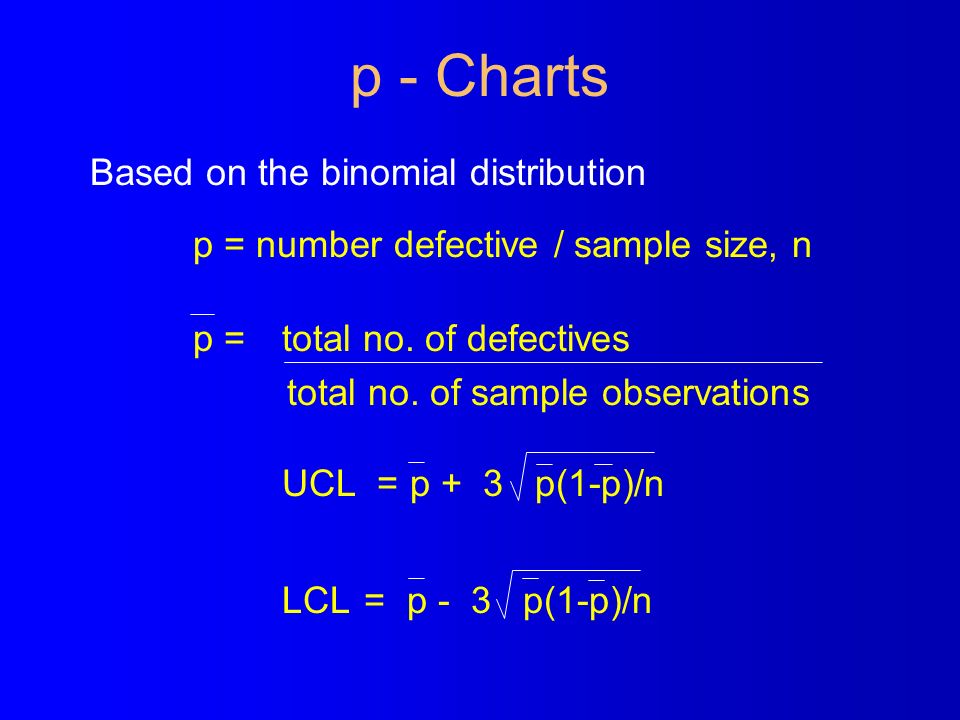 p - Charts

Based on the binomial distribution

p = number defective / sample size, n

$\bar{p} = \frac{\text{total no. of defectives}}{\text{total no. of sample observations}}$

$UCL = \bar{p} + 3\sqrt{\bar{p}(1-\bar{p})/n}$

$LCL = \bar{p} - 3\sqrt{\bar{p}(1-\bar{p})/n}$